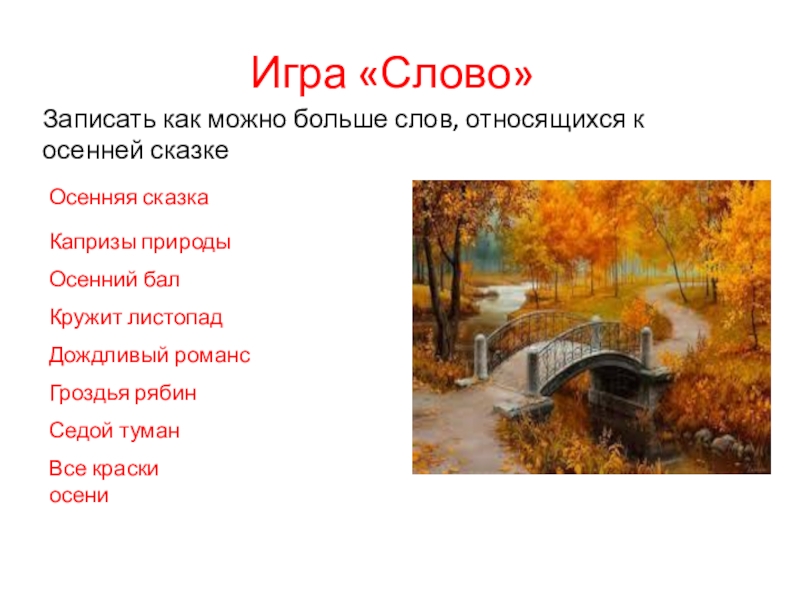 Игра «Слово»

Записать как можно больше слов, относящихся к осенней сказке

Осенняя сказка

Капризы природы

Осенний бал

Кружит листопад

Дождливый романс

Гроздья рябин

Седой туман

Все краски осени